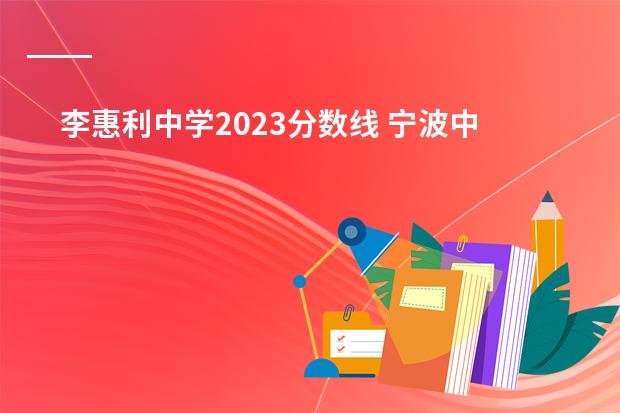 李惠利中学2023分数线 宁波中